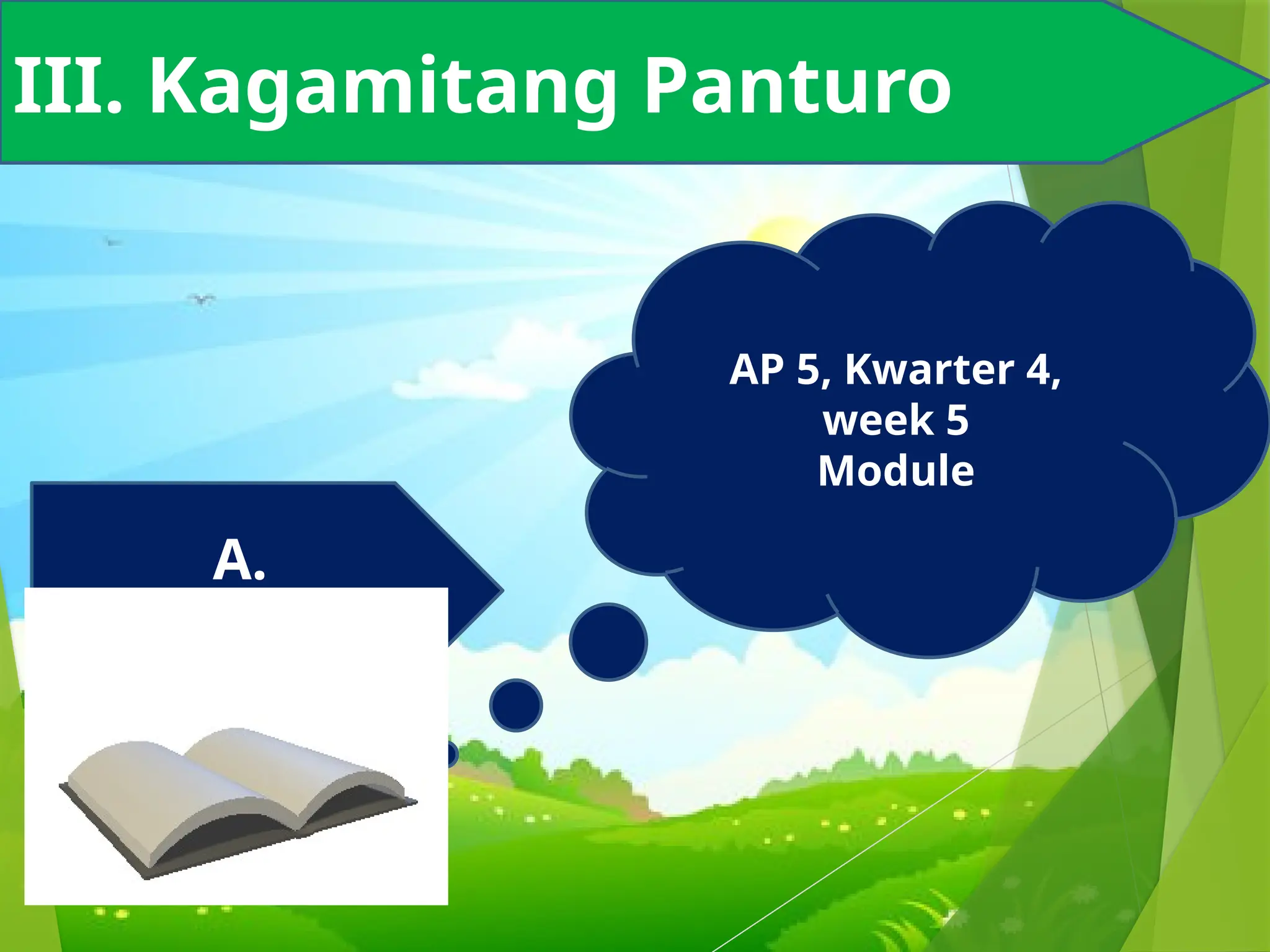 III. Kagamitang Panturo

AP 5, Kwarter 4, week 5 Module

A.